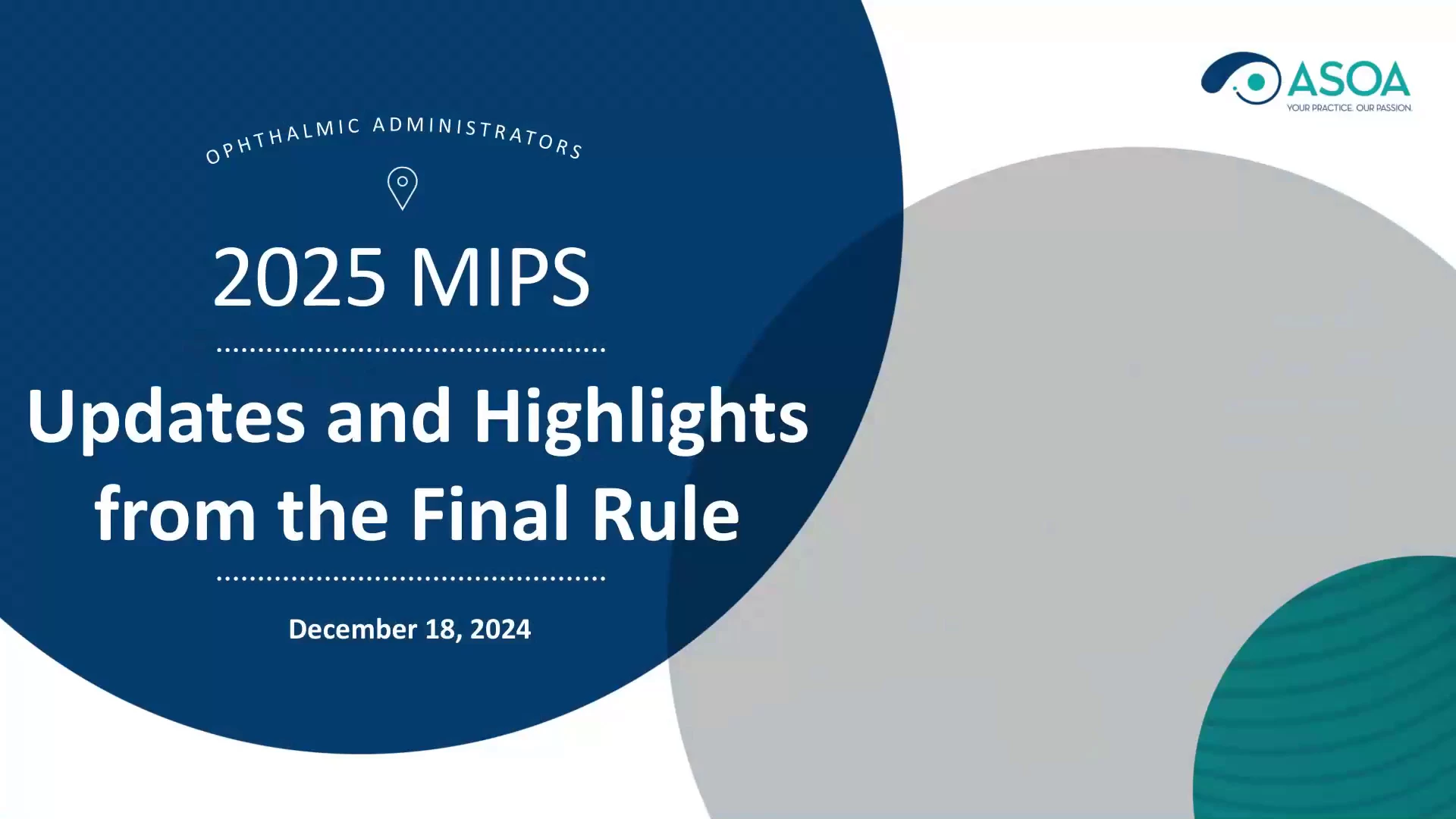 ASOA
YOUR PRACTICE. OUR PASSION.

OPHTHALMIC ADMINISTRATORS

2025 MIPS

Updates and Highlights from the Final Rule

December 18, 2024